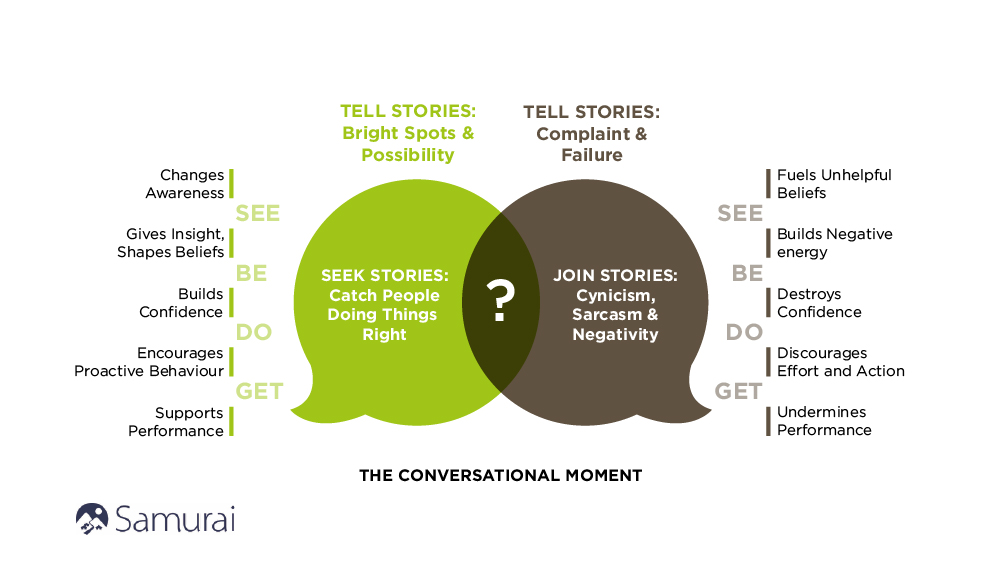 TELL STORIES: Bright Spots & Possibility

TELL STORIES: Complaint & Failure

Changes Awareness
SEE
Gives Insight, Shapes Beliefs
BE
Builds Confidence
DO
Encourages Proactive Behaviour
GET
Supports Performance

SEEK STORIES: Catch People Doing Things Right

?

JOIN STORIES: Cynicism, Sarcasm & Negativity

Fuels Unhelpful Beliefs
SEE
Builds Negative energy
BE
Destroys Confidence
DO
Discourages Effort and Action
GET
Undermines Performance

THE CONVERSATIONAL MOMENT

Samurai